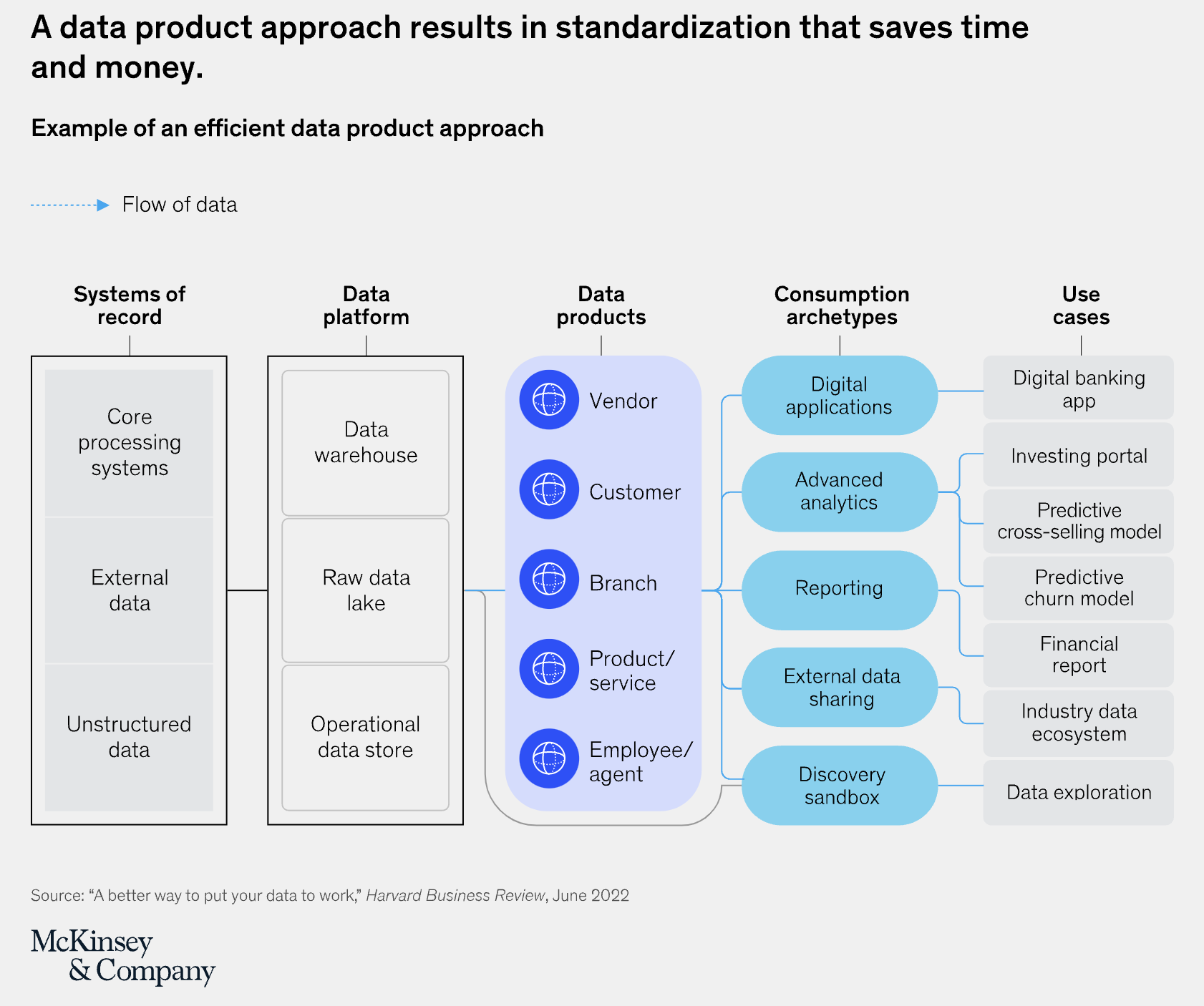 A data product approach results in standardization that saves time and money.

Example of an efficient data product approach

Flow of data

Systems of record

Core processing systems

External data

Unstructured data

Data platform

Data warehouse

Raw data lake

Operational data store

Data products

Vendor

Customer

Branch

Product/ service

Employee/ agent

Consumption archetypes

Digital applications

Advanced analytics

Reporting

External data sharing

Discovery sandbox

Use cases

Digital banking app

Investing portal

Predictive cross-selling model

Predictive churn model

Financial report

Industry data ecosystem

Data exploration

Source: “A better way to put your data to work,” Harvard Business Review, June 2022

McKinsey & Company